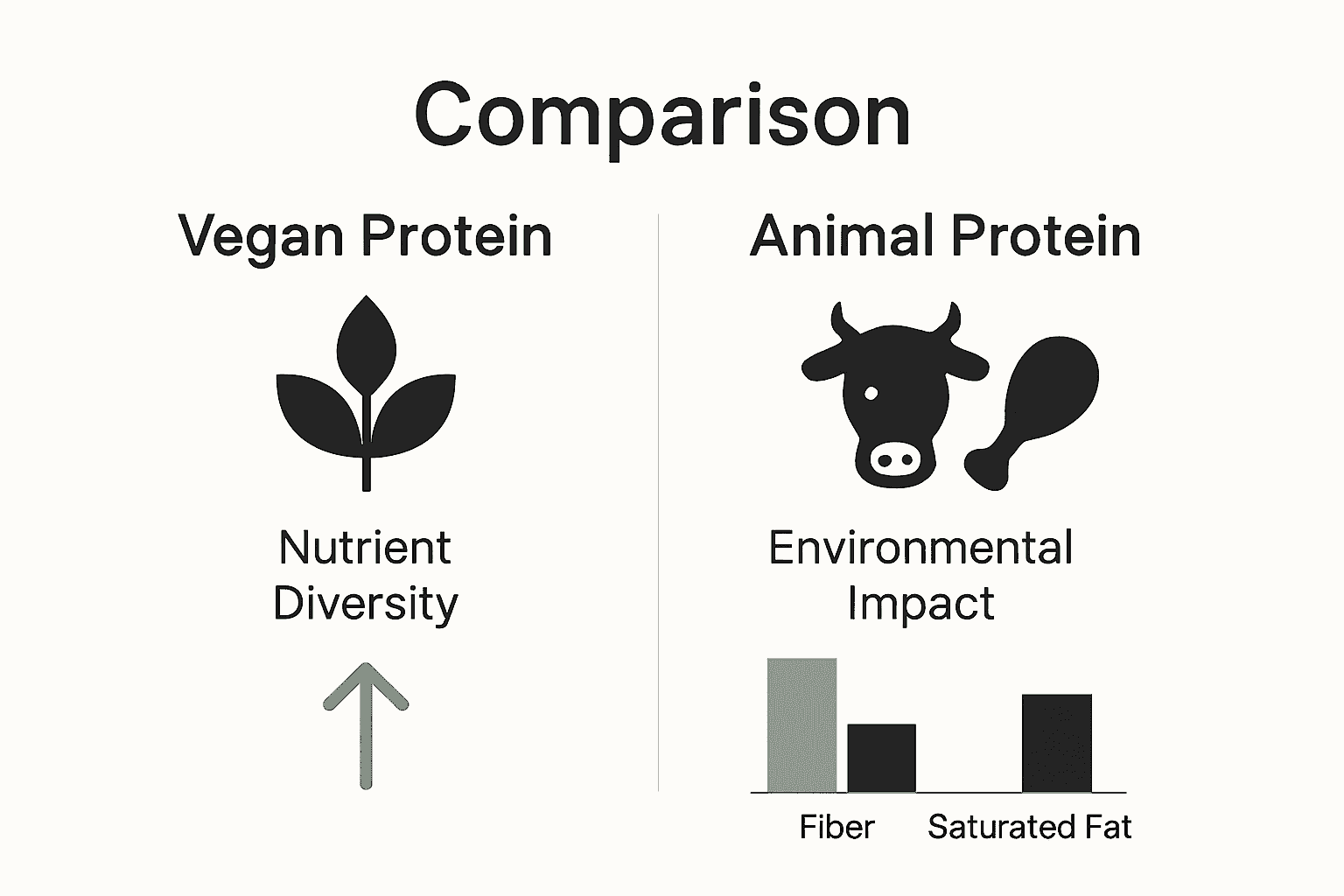 Comparison

Vegan Protein

Nutrient Diversity

Animal Protein

Environmental Impact

Fiber

Saturated Fat